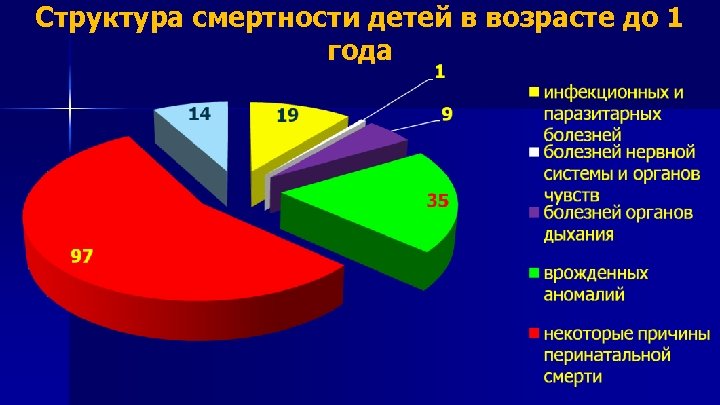 Структура смертности детей в возрасте до 1 года

14

19

1

9

35

97

инфекционных и паразитарных болезней

болезней нервной системы и органов чувств

болезней органов дыхания

врожденных аномалий

некоторые причины перинатальной смерти